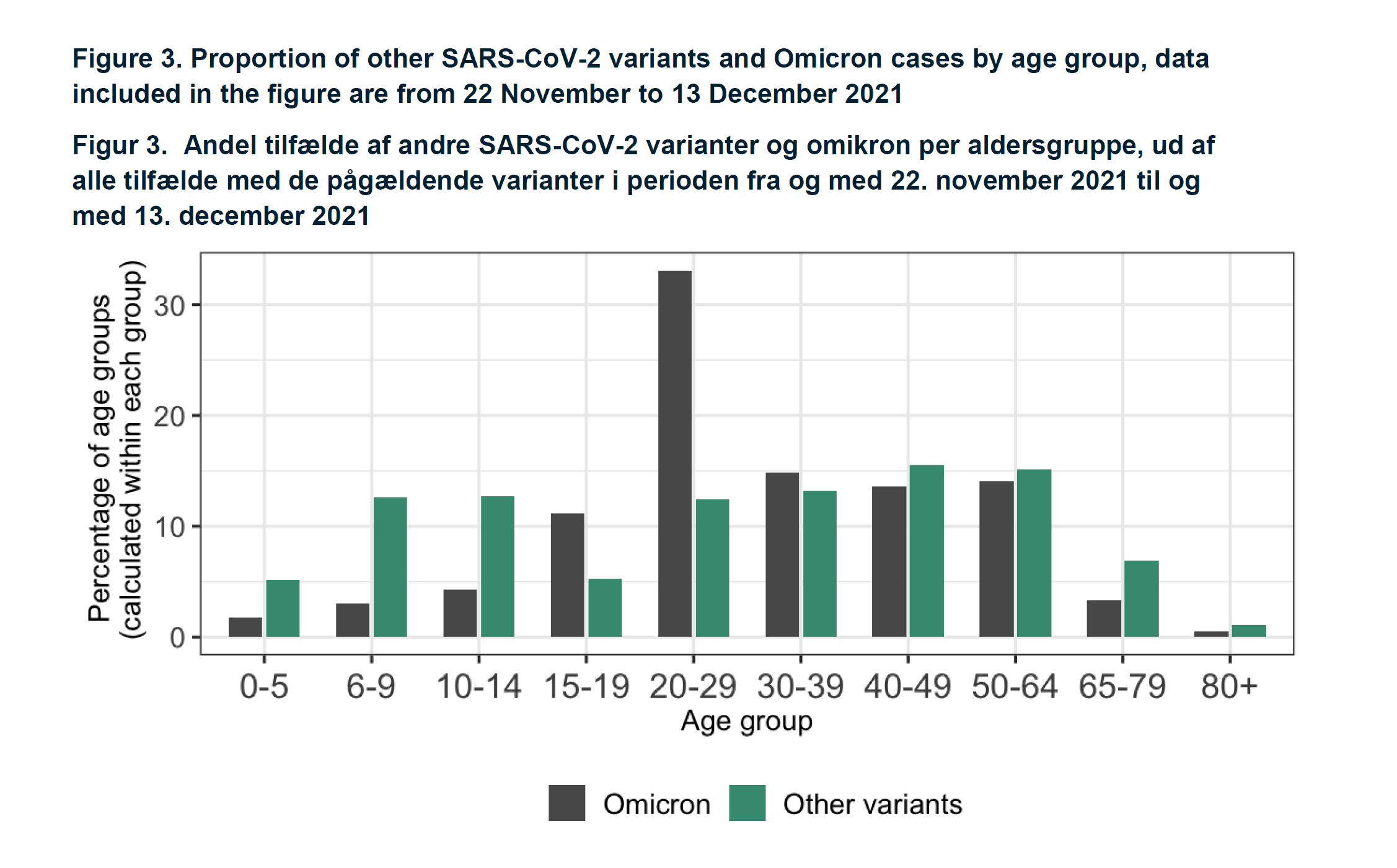 Figure 3. Proportion of other SARS-CoV-2 variants and Omicron cases by age group, data included in the figure are from 22 November to 13 December 2021

Figur 3. Andel tilfælde af andre SARS-CoV-2 varianter og omikron per aldersgruppe, ud af alle tilfælde med de pågældende varianter i perioden fra og med 22. november 2021 til og med 13. december 2021

Percentage of age groups (calculated within each group)

30
20
10
0

0-5 6-9 10-14 15-19 20-29 30-39 40-49 50-64 65-79 80+

Age group

Omicron Other variants